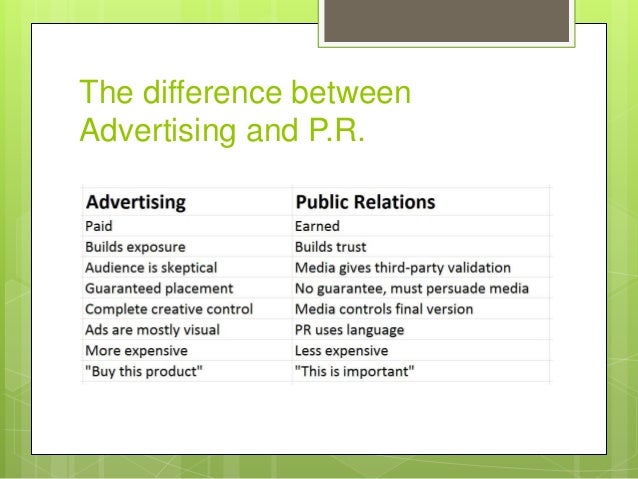 The difference between Advertising and P.R.

| Advertising | Public Relations |
|---|---|
| Paid | Earned |
| Builds exposure | Builds trust |
| Audience is skeptical | Media gives third-party validation |
| Guaranteed placement | No guarantee, must persuade media |
| Complete creative control | Media controls final version |
| Ads are mostly visual | PR uses language |
| More expensive | Less expensive |
| "Buy this product" | "This is important" |